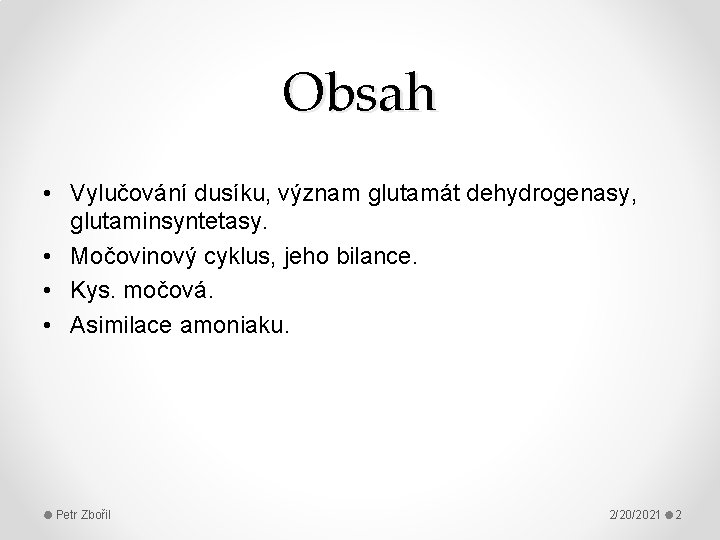 Obsah

• Vylučování dusíku, význam glutamát dehydrogenasy, glutaminsyntetasy.
• Močovinový cyklus, jeho bilance.
• Kys. močová.
• Asimilace amoniaku.

Petr Zbořil

2/20/2021 2